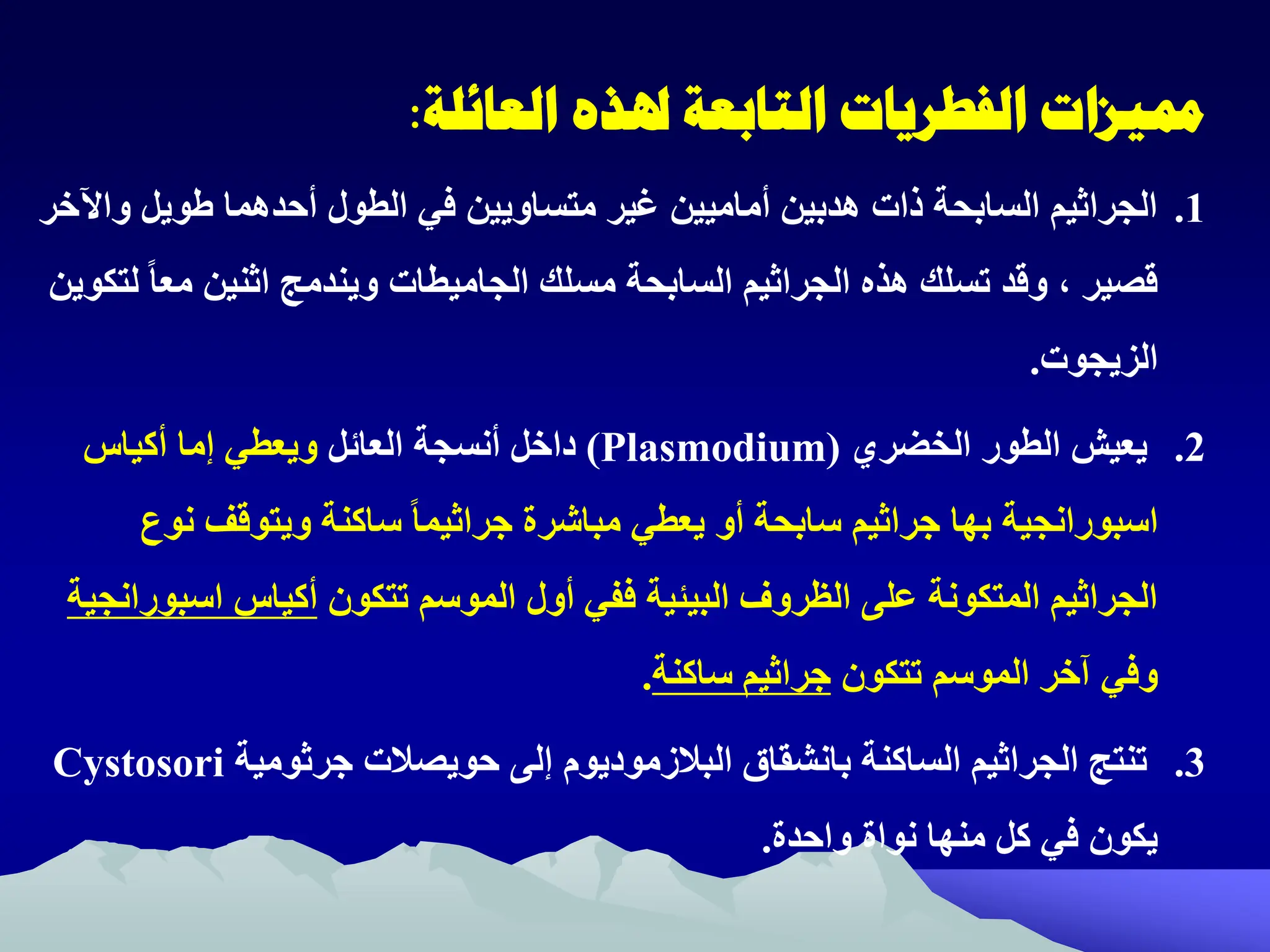 مميزات الفطريات التابعة لهذه العائلة:

1. الجراثيم السابحة ذات هدبين أماميين غير متساويين في الطول أحدهما طويل والآخر قصير ، وقد تسلك هذه الجراثيم السابحة مسلك الجاميطات ويندمج اثنين معاً لتكوين الزيجوت.

2. يعيش الطور الخضري (Plasmodium) داخل أنسجة العائل ويعطي إما أكياس اسبورانجية بها جراثيم سابحة أو يعطي مباشرة جراثيماً ساكنة ويتوقف نوع الجراثيم المتكونة على الظروف البيئية ففي أول الموسم تتكون أكياس اسبورانجية وفي آخر الموسم تتكون جراثيم ساكنة.

3. تنتج الجراثيم الساكنة بانشقاق البلازموديوم إلى حويصلات جرثومية Cystosori يكون في كل منها نواة واحدة.